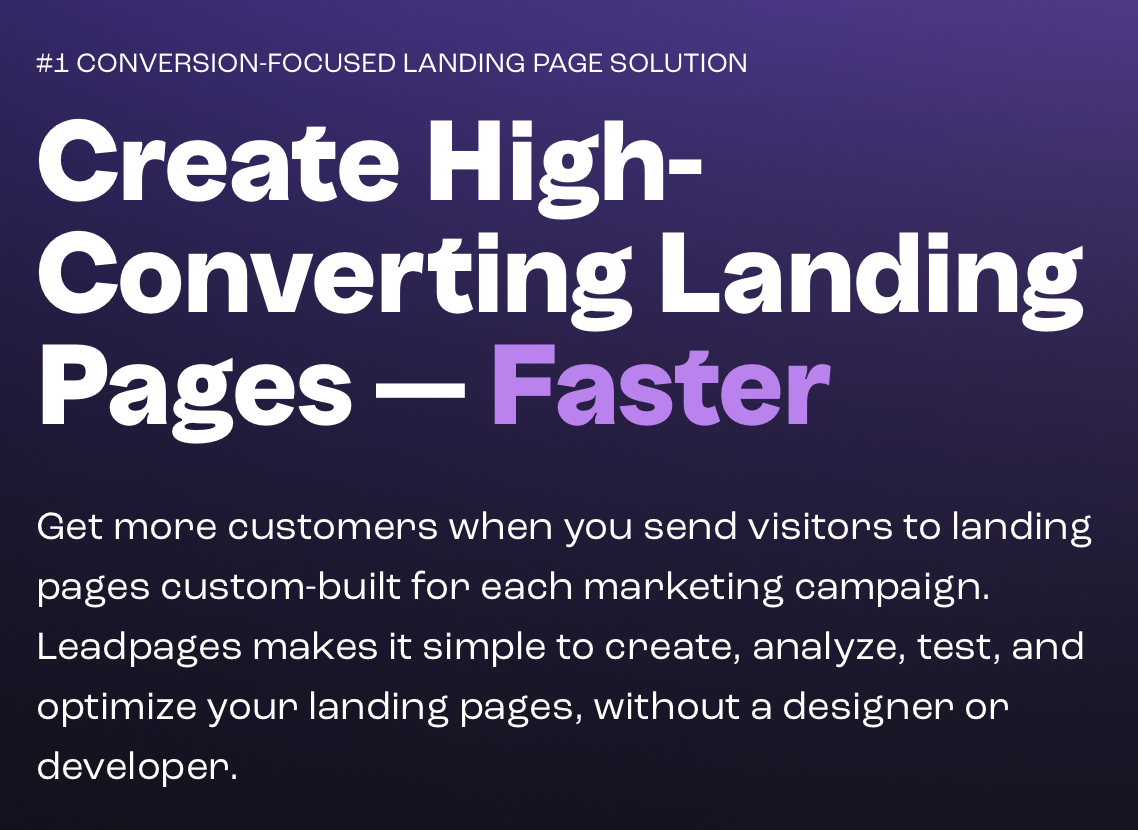 #1 CONVERSION-FOCUSED LANDING PAGE SOLUTION

Create High-Converting Landing Pages — Faster

Get more customers when you send visitors to landing pages custom-built for each marketing campaign. Leadpages makes it simple to create, analyze, test, and optimize your landing pages, without a designer or developer.